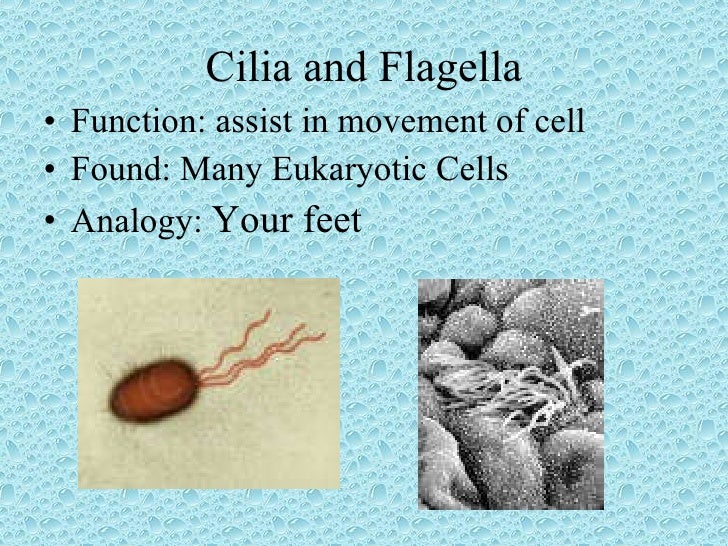 Cilia and Flagella

• Function: assist in movement of cell
• Found: Many Eukaryotic Cells
• Analogy: Your feet